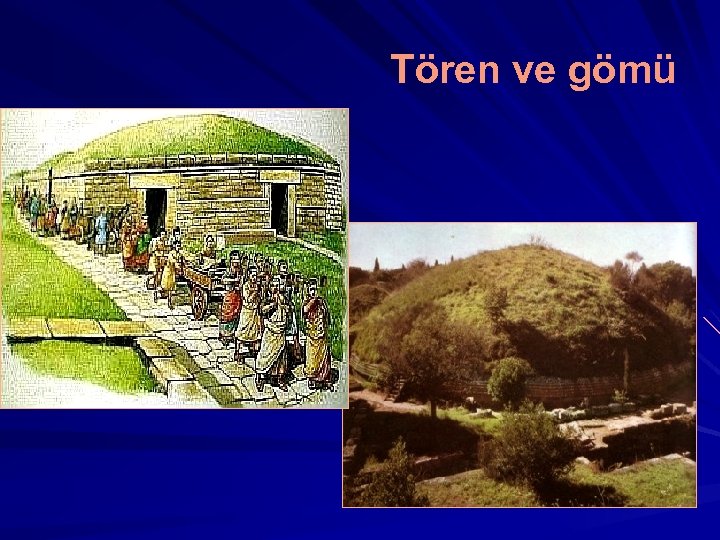 Tören ve gömü